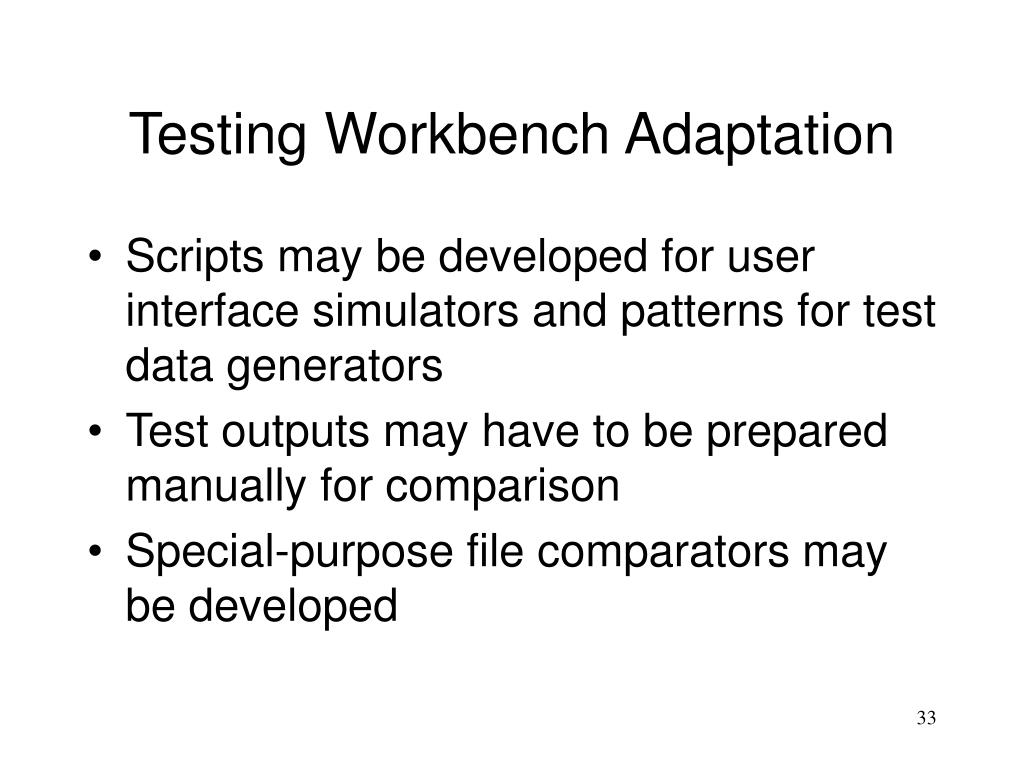 Testing Workbench Adaptation

• Scripts may be developed for user interface simulators and patterns for test data generators
• Test outputs may have to be prepared manually for comparison
• Special-purpose file comparators may be developed

33